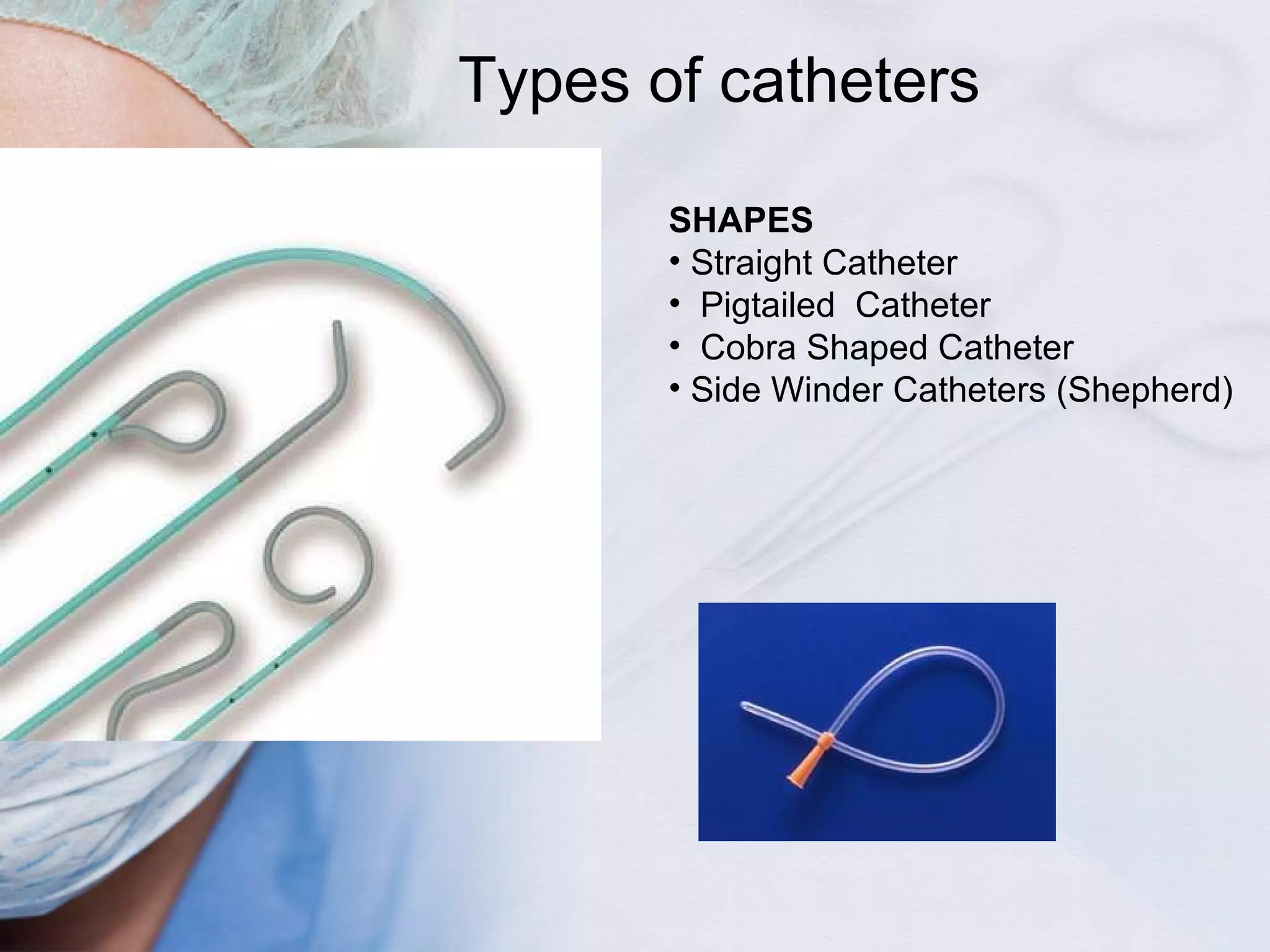 Types of catheters

SHAPES
• Straight Catheter
• Pigtailed Catheter
• Cobra Shaped Catheter
• Side Winder Catheters (Shepherd)